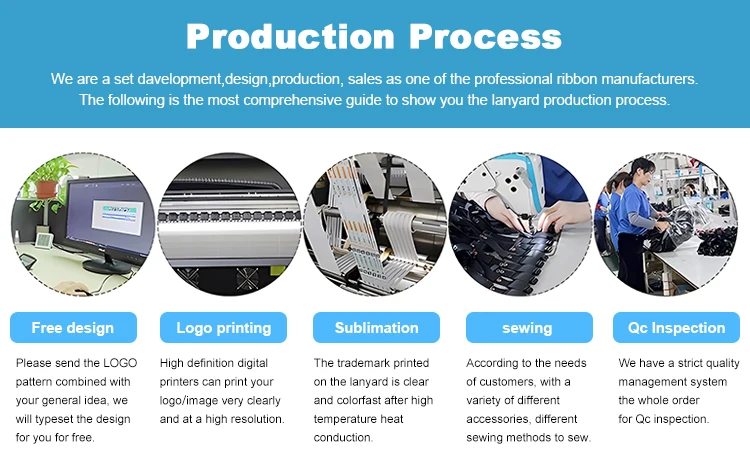 Production Process

We are a set davelopment,design,production, sales as one of the professional ribbon manufacturers. The following is the most comprehensive guide to show you the lanyard production process.

Free design

Please send the LOGO pattern combined with your general idea, we will typeset the design for you for free.

Logo printing

High definition digital printers can print your logo/image very clearly and at a high resolution.

Sublimation

The trademark printed on the lanyard is clear and colorfast after high temperature heat conduction.

sewing

According to the needs of customers, with a variety of different accessories, different sewing methods to sew.

Qc Inspection

We have a strict quality management system the whole order for Qc inspection.